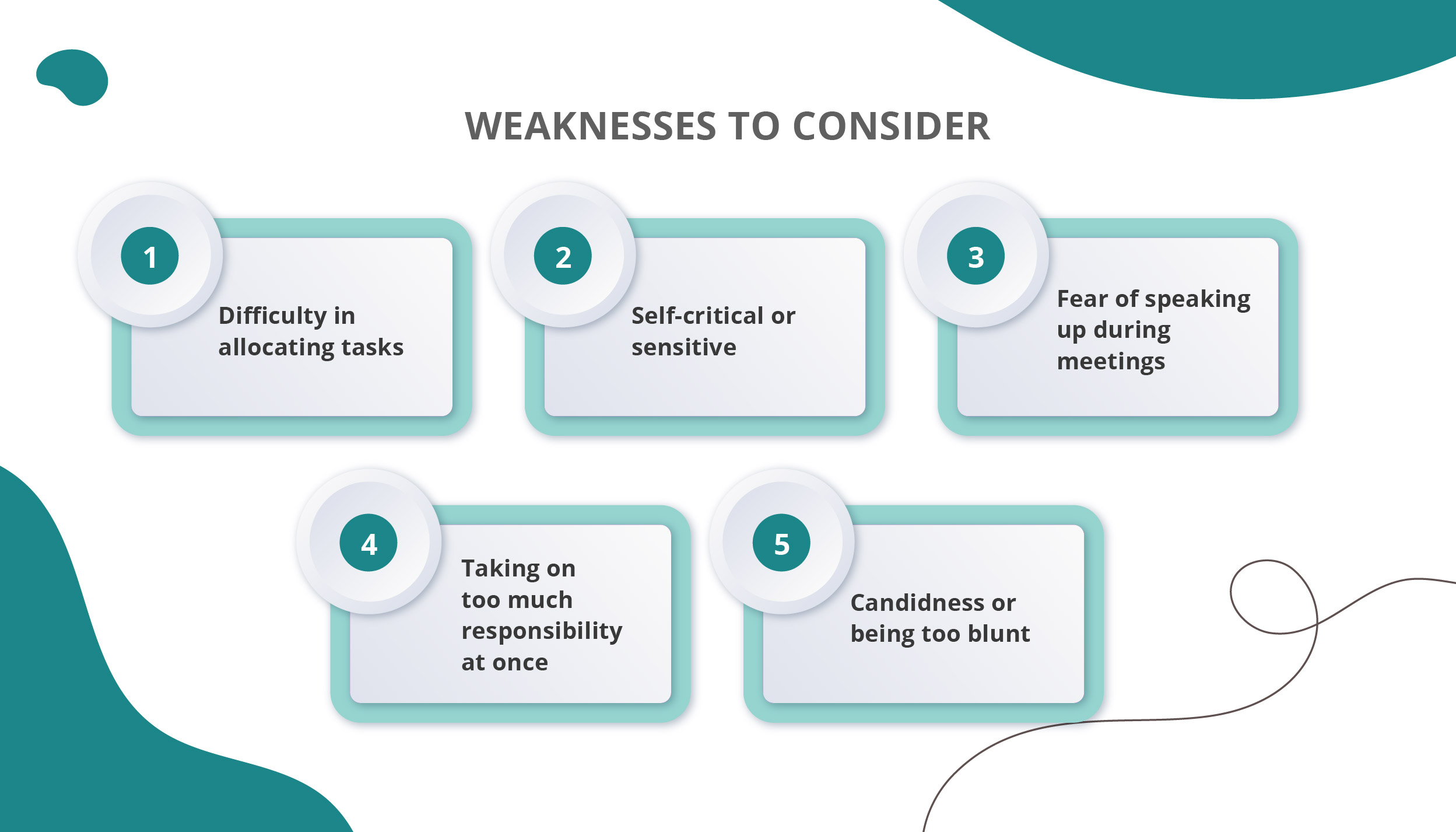 WEAKNESSES TO CONSIDER

1
Difficulty in allocating tasks

2
Self-critical or sensitive

3
Fear of speaking up during meetings

4
Taking on too much responsibility at once

5
Candidness or being too blunt